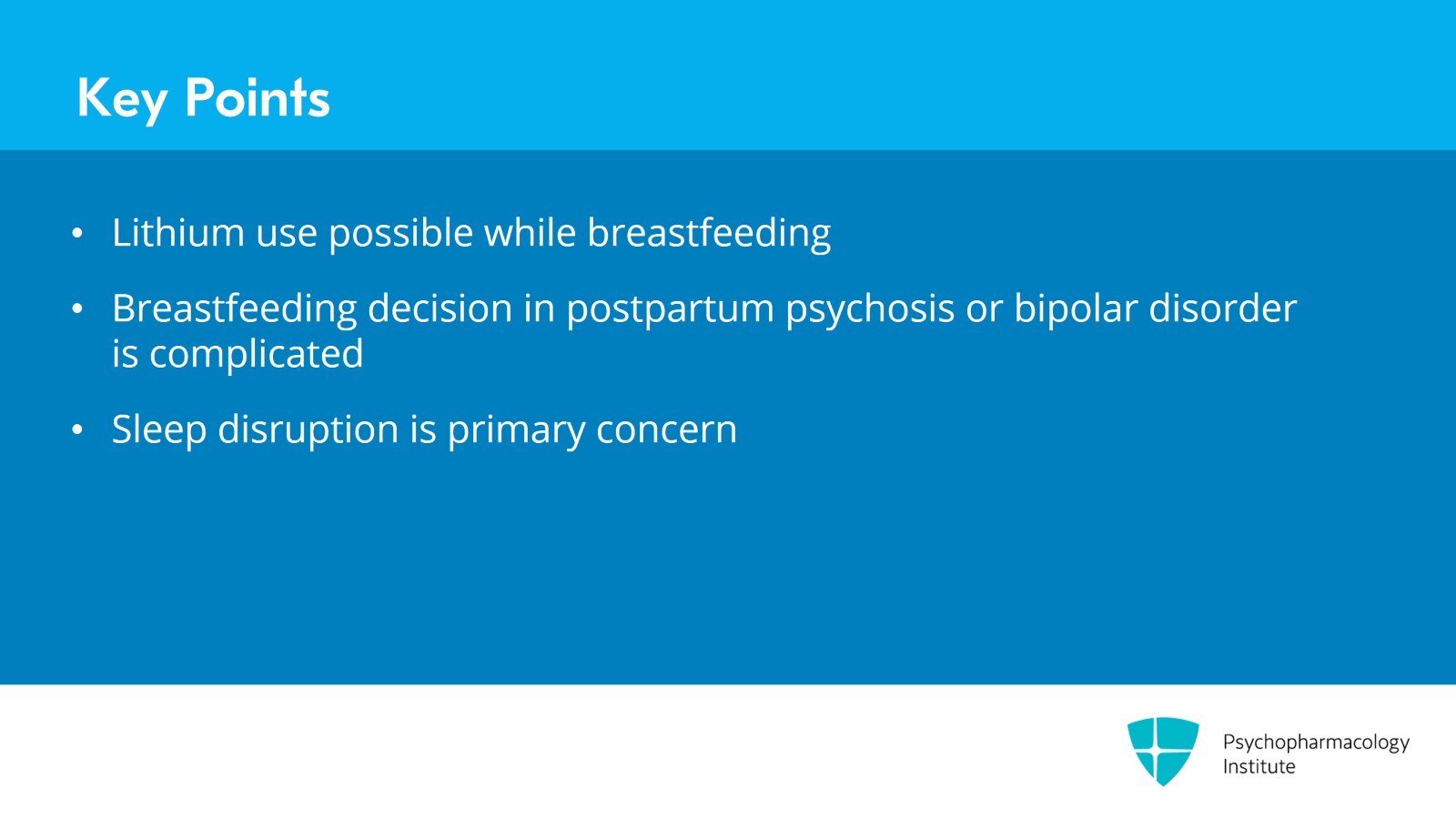 Key Points

• Lithium use possible while breastfeeding

• Breastfeeding decision in postpartum psychosis or bipolar disorder is complicated

• Sleep disruption is primary concern

Psychopharmacology Institute